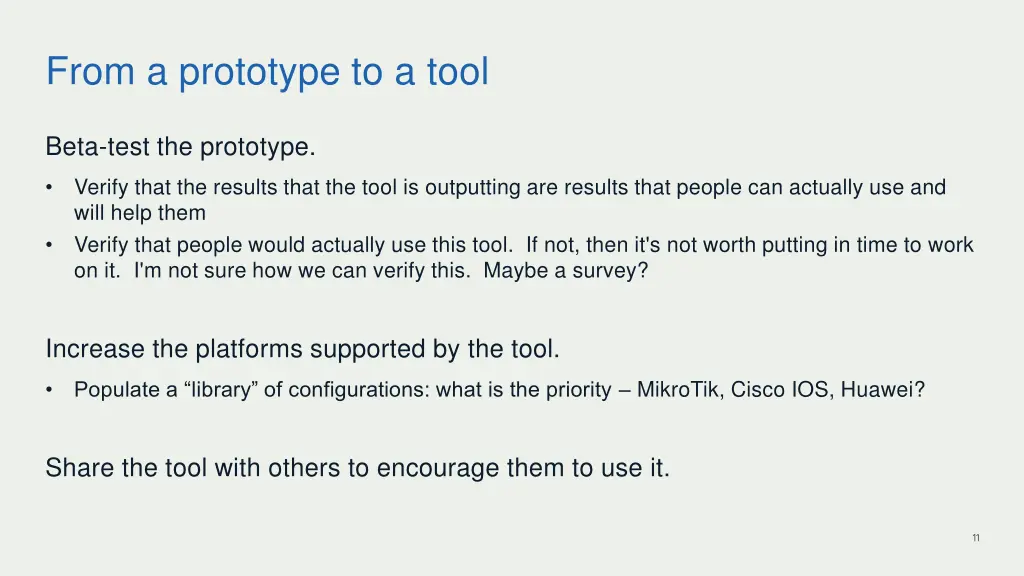 From a prototype to a tool

Beta-test the prototype.

• Verify that the results that the tool is outputting are results that people can actually use and will help them
• Verify that people would actually use this tool. If not, then it's not worth putting in time to work on it. I'm not sure how we can verify this. Maybe a survey?

Increase the platforms supported by the tool.

• Populate a “library” of configurations: what is the priority – MikroTik, Cisco IOS, Huawei?

Share the tool with others to encourage them to use it.

11